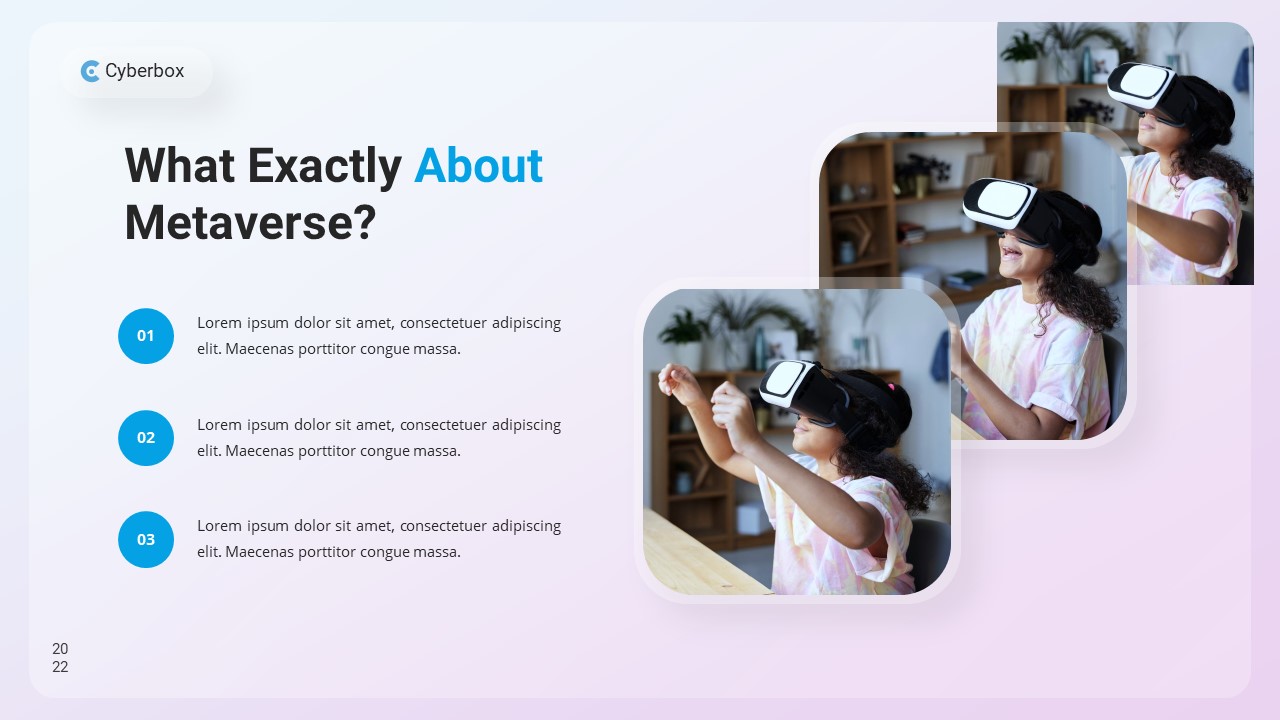 Cyberbox

What Exactly About Metaverse?

01

Lorem ipsum dolor sit amet, consectetuer adipiscing elit. Maecenas porttitor congue massa.

02

Lorem ipsum dolor sit amet, consectetuer adipiscing elit. Maecenas porttitor congue massa.

03

Lorem ipsum dolor sit amet, consectetuer adipiscing elit. Maecenas porttitor congue massa.

20
22